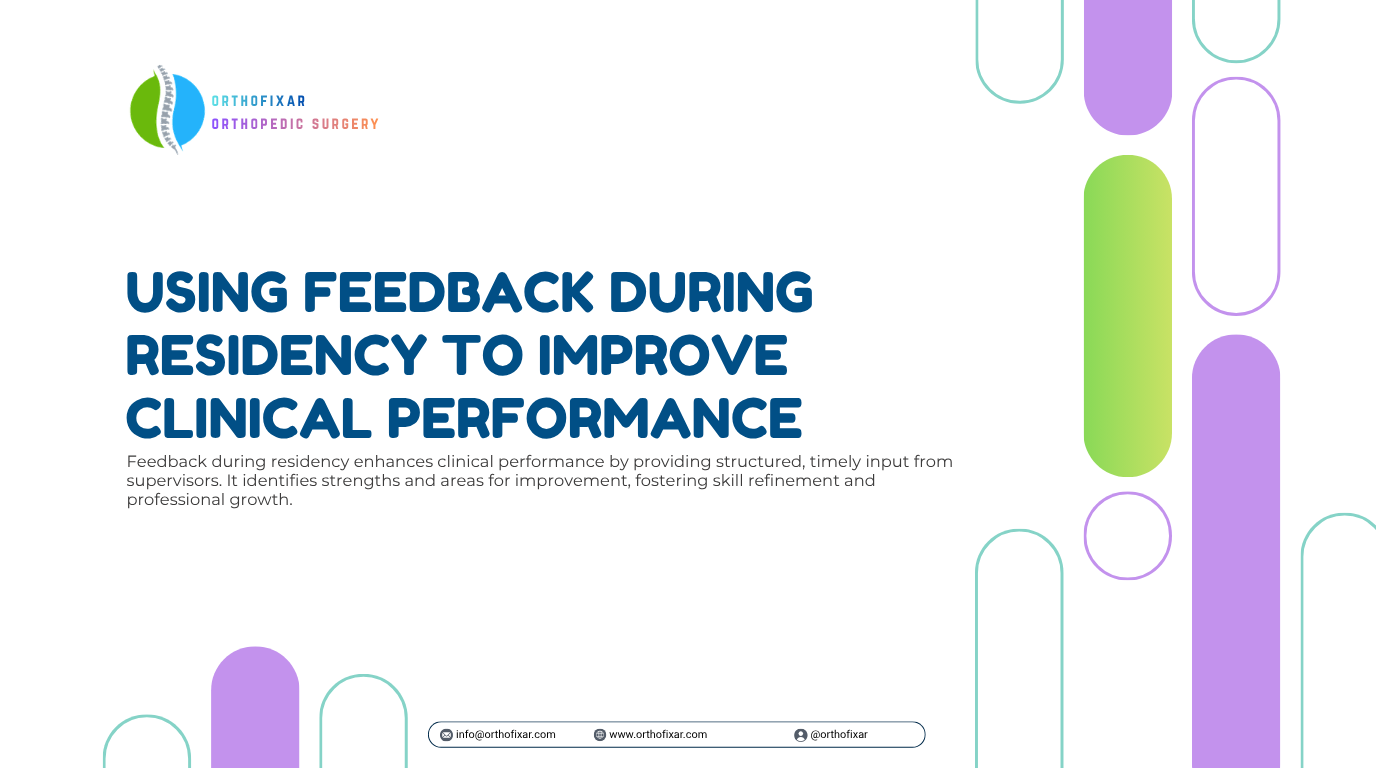 ORTHOFIXAR
ORTHOPEDIC SURGERY

USING FEEDBACK DURING RESIDENCY TO IMPROVE CLINICAL PERFORMANCE

Feedback during residency enhances clinical performance by providing structured, timely input from supervisors. It identifies strengths and areas for improvement, fostering skill refinement and professional growth.

info@orthofixar.com www.orthofixar.com @orthofixar